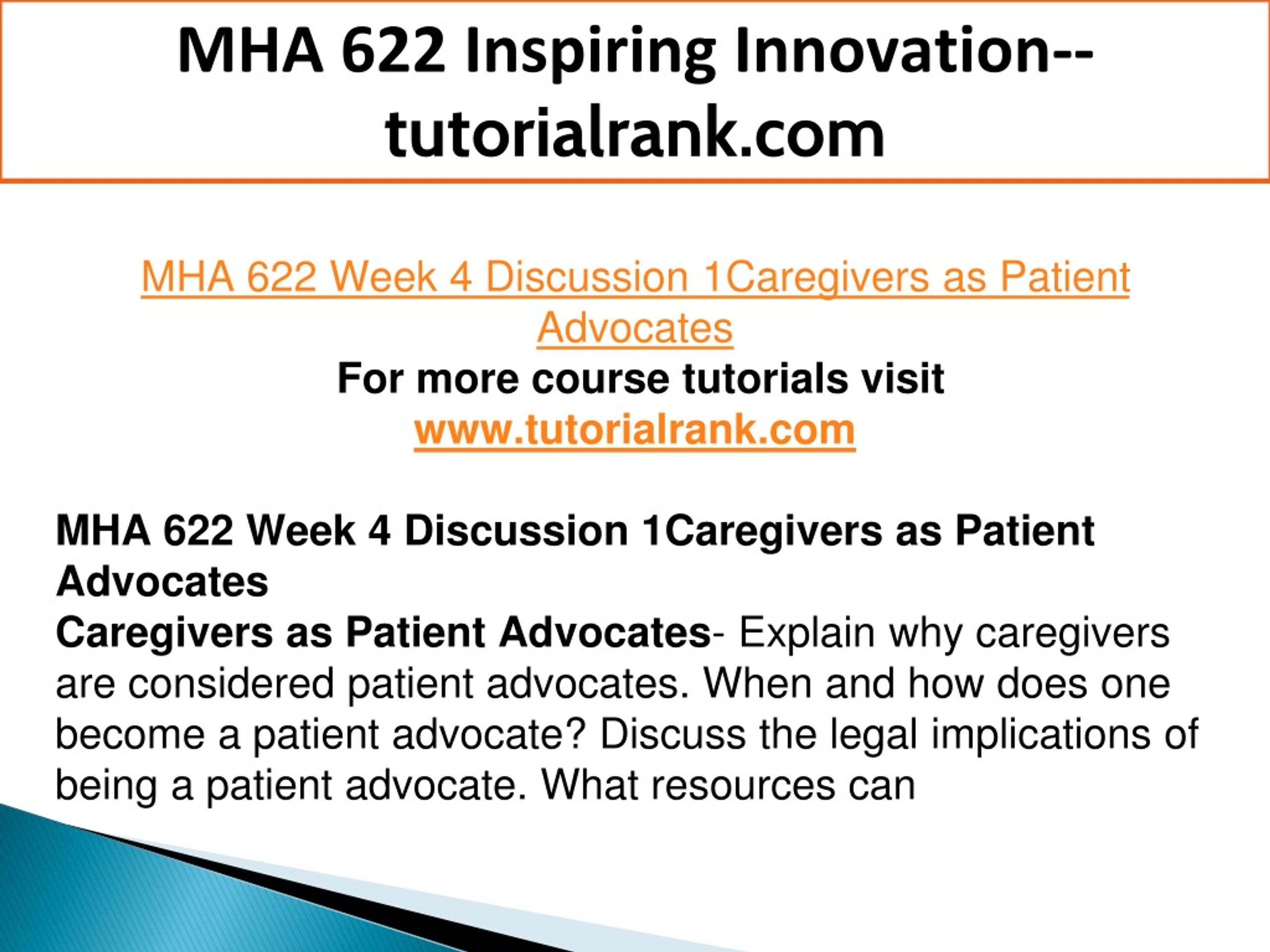 MHA 622 Inspiring Innovation--tutorialrank.com

MHA 622 Week 4 Discussion 1Caregivers as Patient Advocates
For more course tutorials visit
www.tutorialrank.com

MHA 622 Week 4 Discussion 1Caregivers as Patient Advocates
Caregivers as Patient Advocates- Explain why caregivers are considered patient advocates. When and how does one become a patient advocate? Discuss the legal implications of being a patient advocate. What resources can